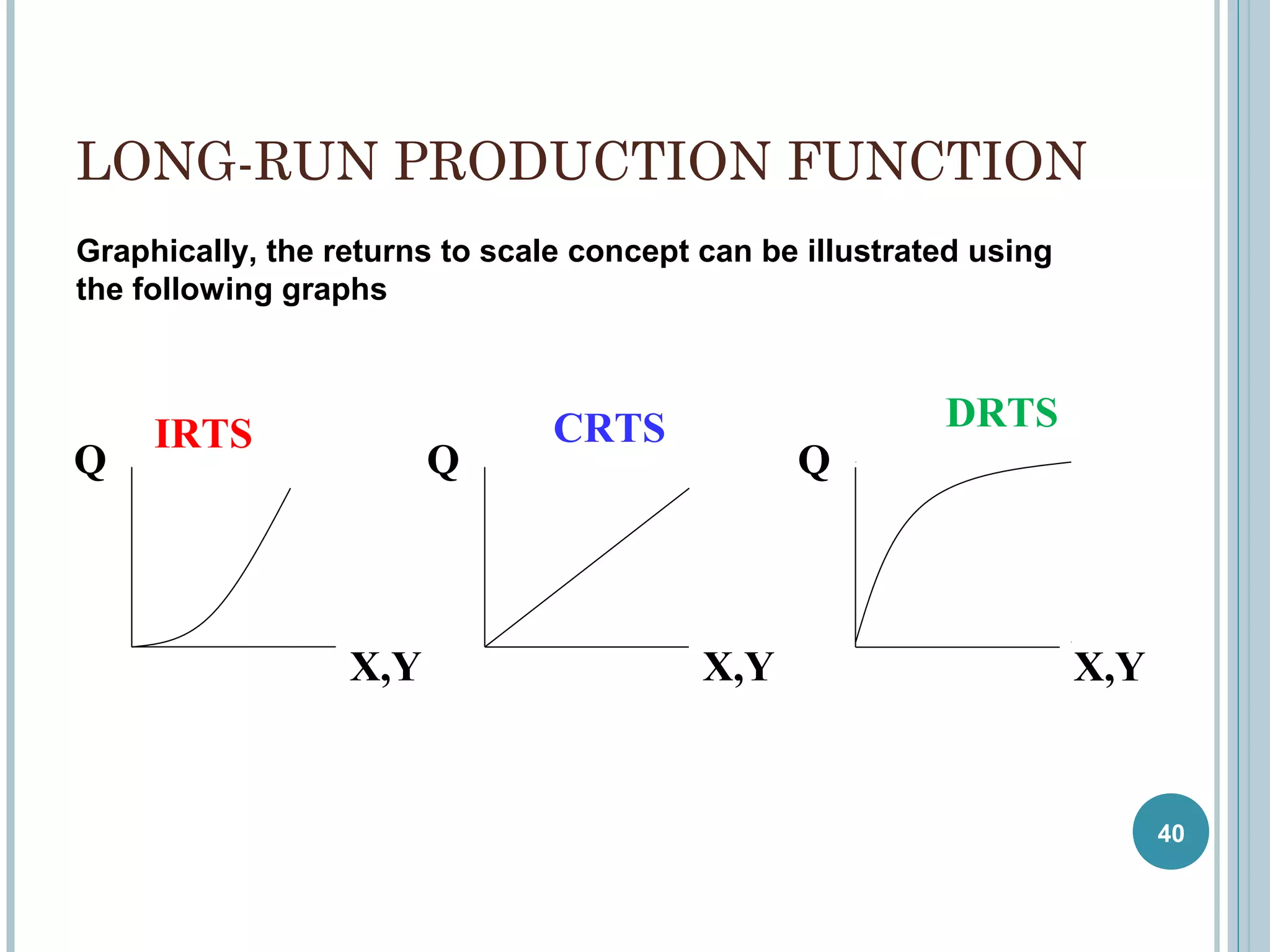 LONG-RUN PRODUCTION FUNCTION

Graphically, the returns to scale concept can be illustrated using the following graphs

IRTS

Q

X,Y

CRTS

Q

X,Y

DRTS

Q

X,Y

40